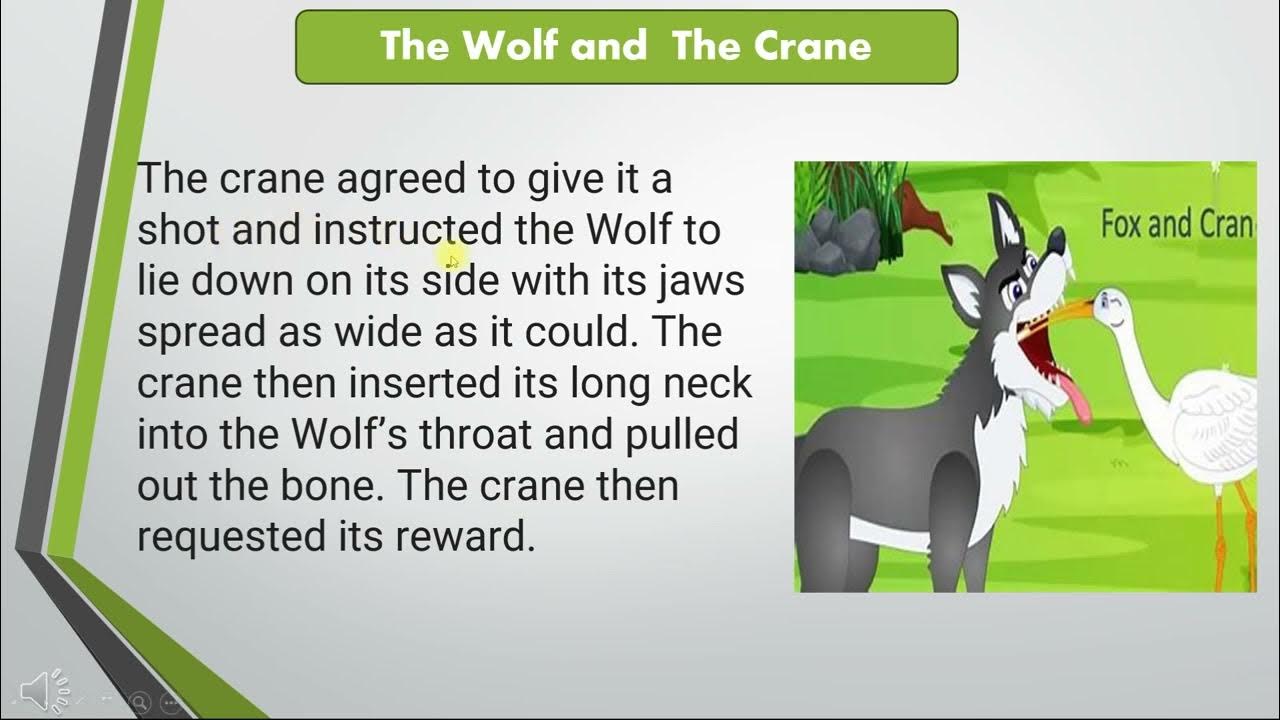 The Wolf and The Crane

The crane agreed to give it a shot and instructed the Wolf to lie down on its side with its jaws spread as wide as it could. The crane then inserted its long neck into the Wolf's throat and pulled out the bone. The crane then requested its reward.

Fox and Cran